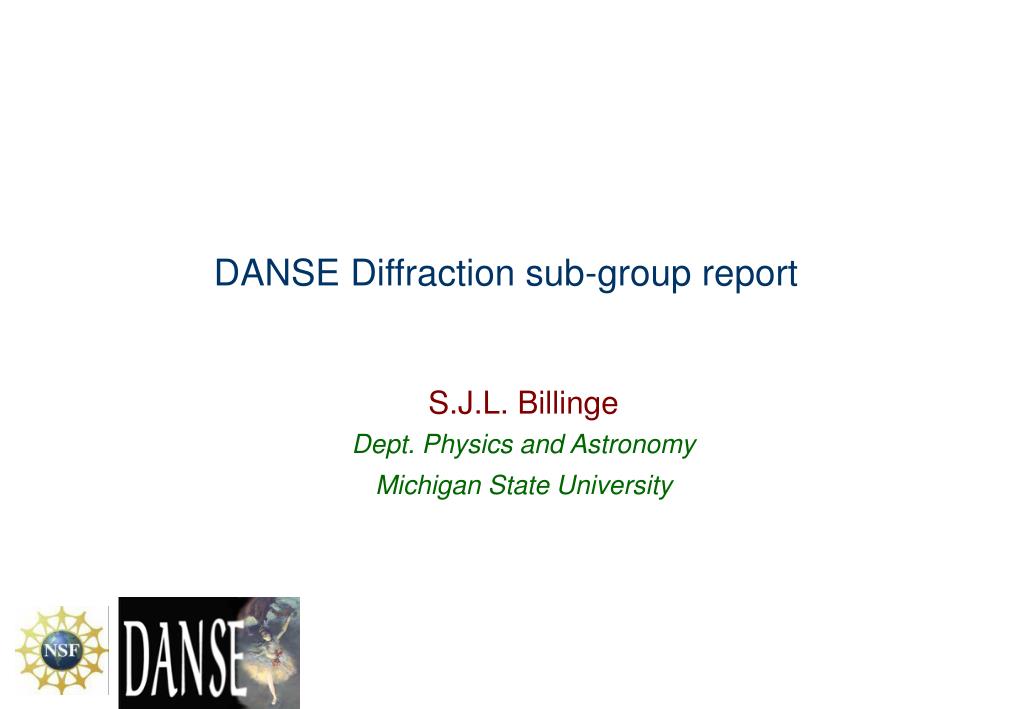 DANSE Diffraction sub-group report

S.J.L. Billinge
Dept. Physics and Astronomy
Michigan State University

NSF

DANSE